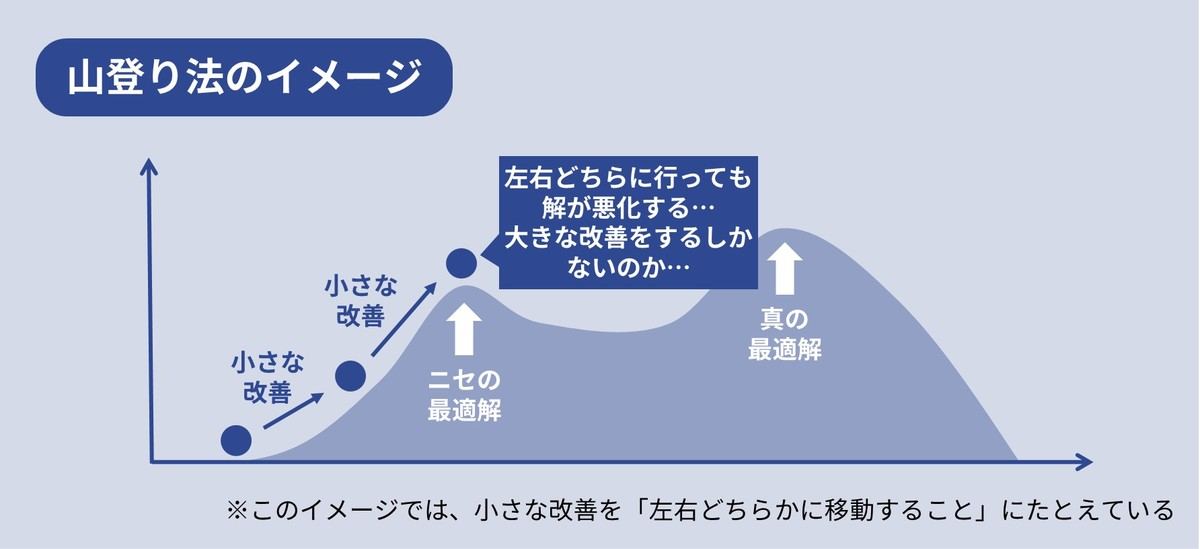 山登り法のイメージ

左右どちらに行っても解が悪化する…
大きな改善をするしかないのか…

小さな改善

小さな改善

ニセの最適解

真の最適解

※このイメージでは、小さな改善を「左右どちらかに移動すること」にたとえている